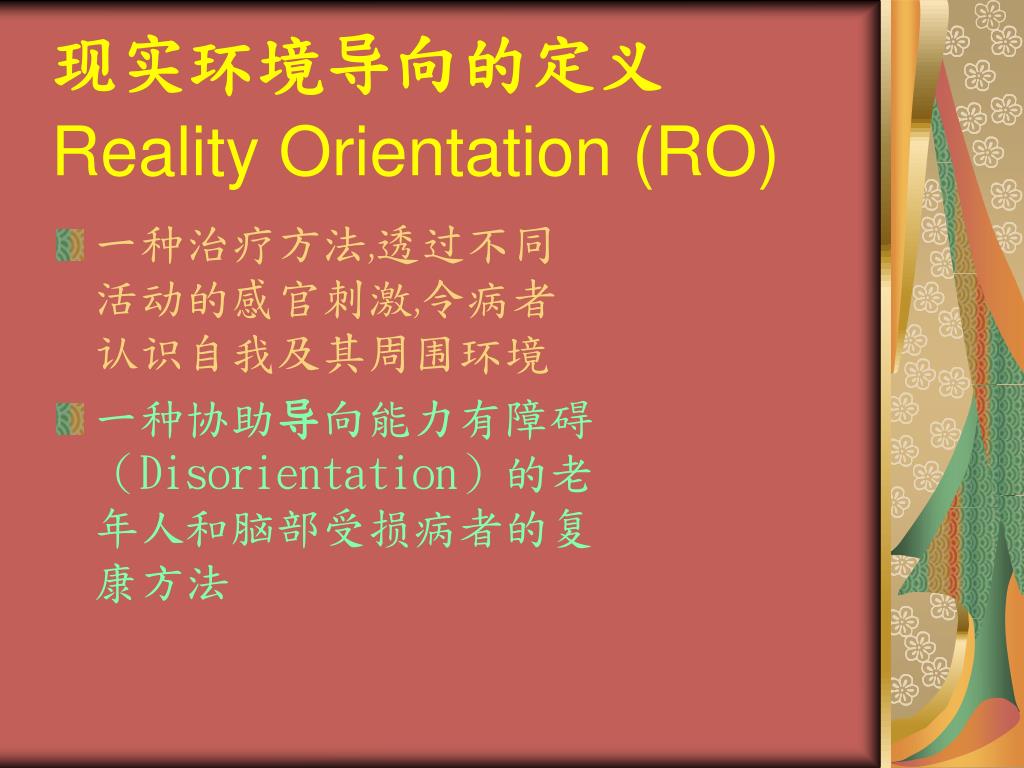 现实环境导向的定义
Reality Orientation (RO)

一种治疗方法,透过不同活动的感官刺激,令病者认识自我及其周围环境

一种协助导向能力有障碍（Disorientation）的老年人和脑部受损病者的复康方法